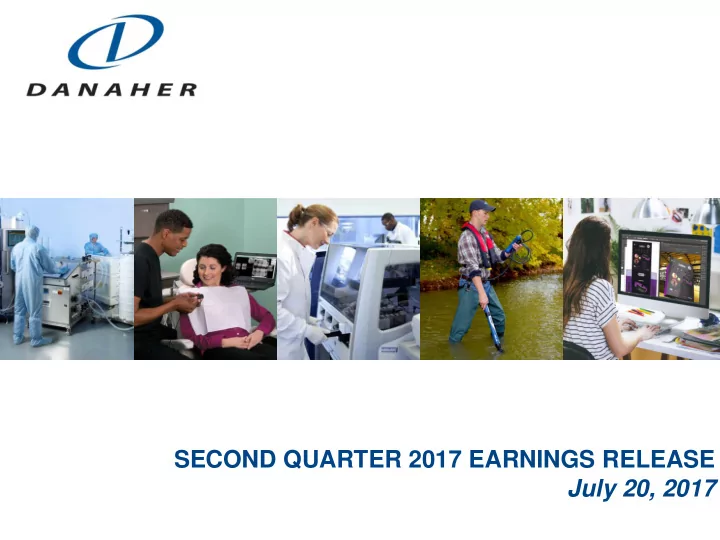 DANAHER

SECOND QUARTER 2017 EARNINGS RELEASE
July 20, 2017